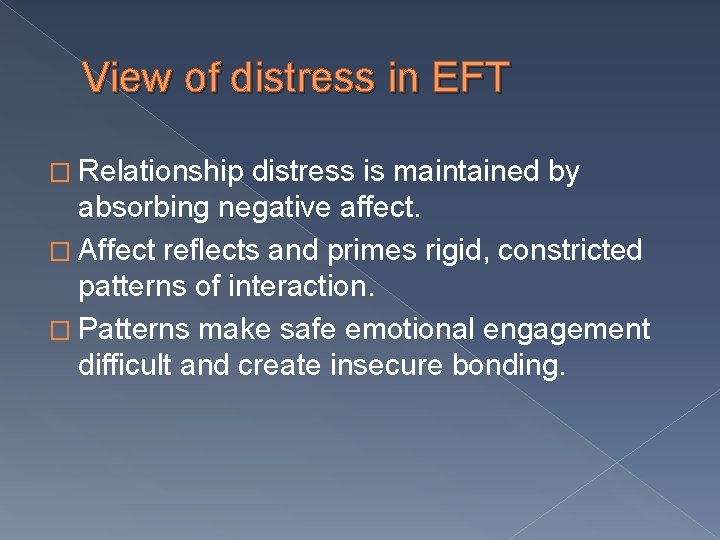 View of distress in EFT

□ Relationship distress is maintained by absorbing negative affect.

□ Affect reflects and primes rigid, constricted patterns of interaction.

□ Patterns make safe emotional engagement difficult and create insecure bonding.